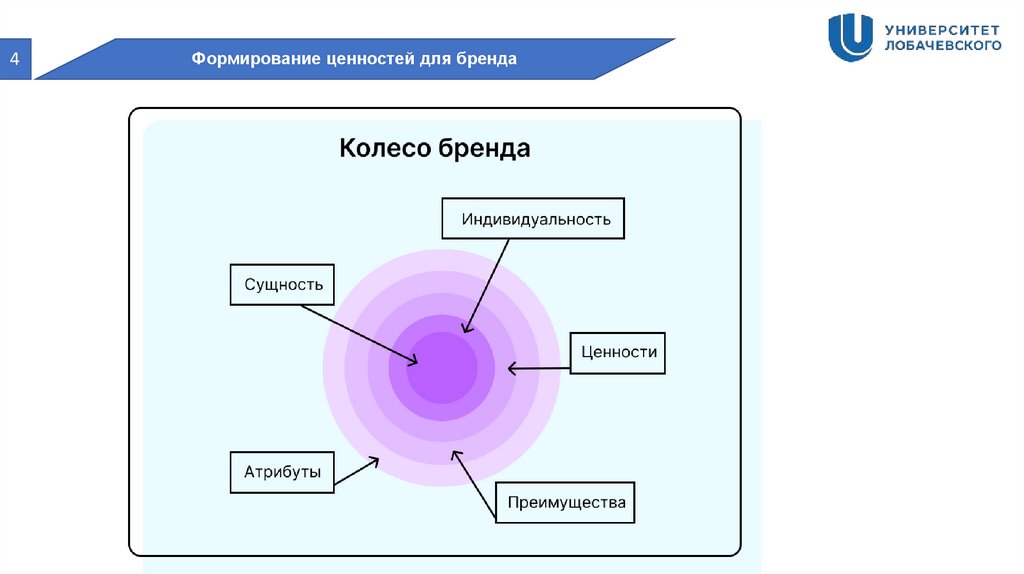 4

Формирование ценностей для бренда

УНИВЕРСИТЕТ ЛОБАЧЕВСКОГО

Колесо бренда

Индивидуальность

Сущность

Ценности

Атрибуты

Преимущества